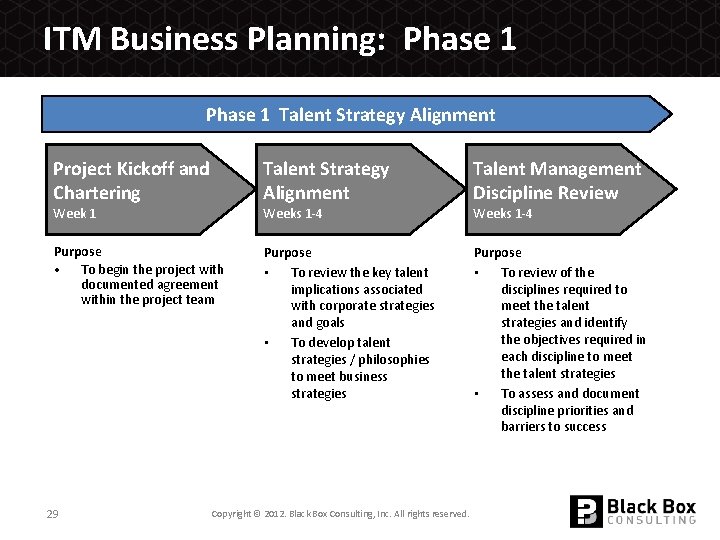 ITM Business Planning: Phase 1

Phase 1 Talent Strategy Alignment

Project Kickoff and Chartering
Week 1

Purpose
• To begin the project with documented agreement within the project team

Talent Strategy Alignment
Weeks 1-4

Purpose
• To review the key talent implications associated with corporate strategies and goals
• To develop talent strategies / philosophies to meet business strategies

Talent Management Discipline Review
Weeks 1-4

Purpose
• To review of the disciplines required to meet the talent strategies and identify the objectives required in each discipline to meet the talent strategies
• To assess and document discipline priorities and barriers to success

29

Copyright © 2012. Black Box Consulting, Inc. All rights reserved.

Black Box CONSULTING